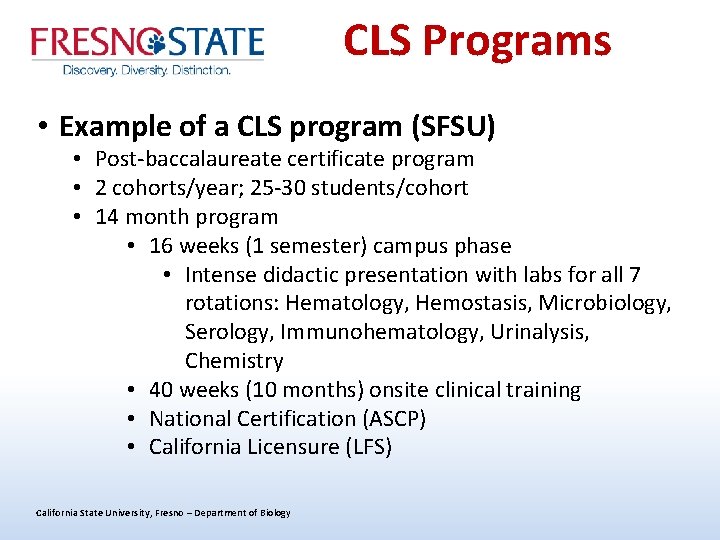 FRESNO STATE
Discovery. Diversity. Distinction.

CLS Programs

• Example of a CLS program (SFSU)
• Post-baccalaureate certificate program
• 2 cohorts/year; 25-30 students/cohort
• 14 month program
• 16 weeks (1 semester) campus phase
• Intense didactic presentation with labs for all 7 rotations: Hematology, Hemostasis, Microbiology, Serology, Immunohematology, Urinalysis, Chemistry
• 40 weeks (10 months) onsite clinical training
• National Certification (ASCP)
• California Licensure (LFS)

California State University, Fresno – Department of Biology